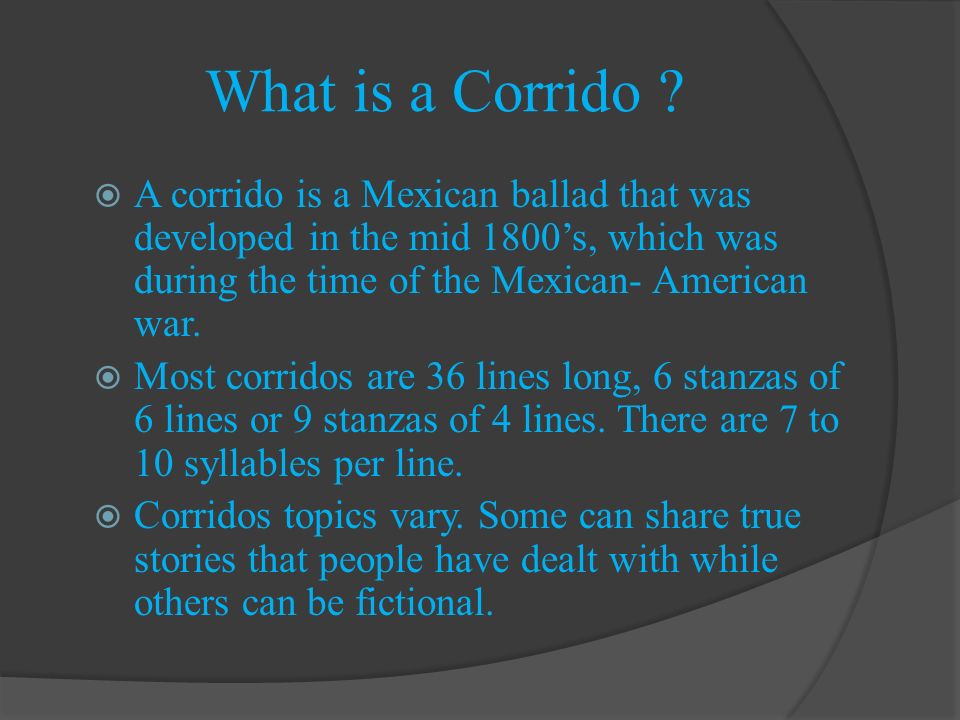 What is a Corrido ?

A corrido is a Mexican ballad that was developed in the mid 1800’s, which was during the time of the Mexican- American war.

Most corridos are 36 lines long, 6 stanzas of 6 lines or 9 stanzas of 4 lines. There are 7 to 10 syllables per line.

Corridos topics vary. Some can share true stories that people have dealt with while others can be fictional.